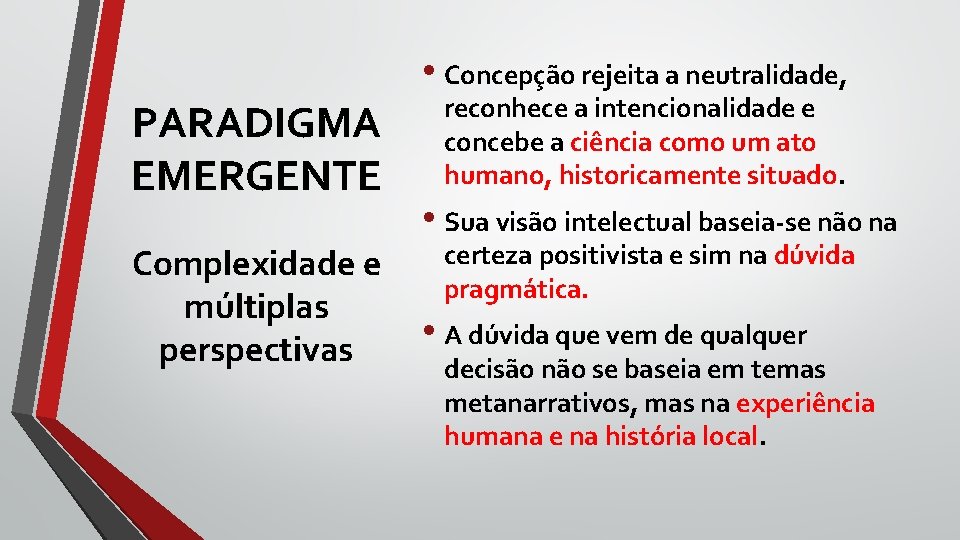 PARADIGMA EMERGENTE

Complexidade e múltiplas perspectivas

• Concepção rejeita a neutralidade, reconhece a intencionalidade e concebe a ciência como um ato humano, historicamente situado.

• Sua visão intelectual baseia-se não na certeza positivista e sim na dúvida pragmática.

• A dúvida que vem de qualquer decisão não se baseia em temas metanarrativos, mas na experiência humana e na história local.